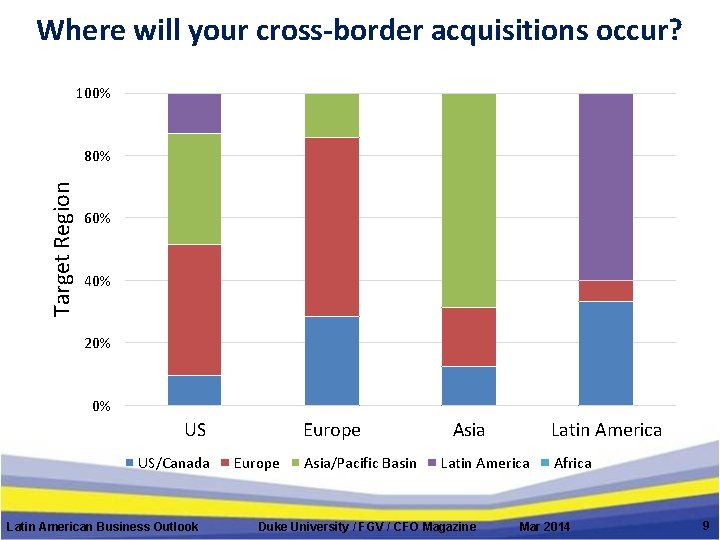 Where will your cross-border acquisitions occur?

Target Region

100%
80%
60%
40%
20%
0%

US
Europe
Asia
Latin America

US/Canada
Europe
Asia/Pacific Basin
Latin America
Africa

Latin American Business Outlook
Duke University / FGV / CFO Magazine
Mar 2014
9